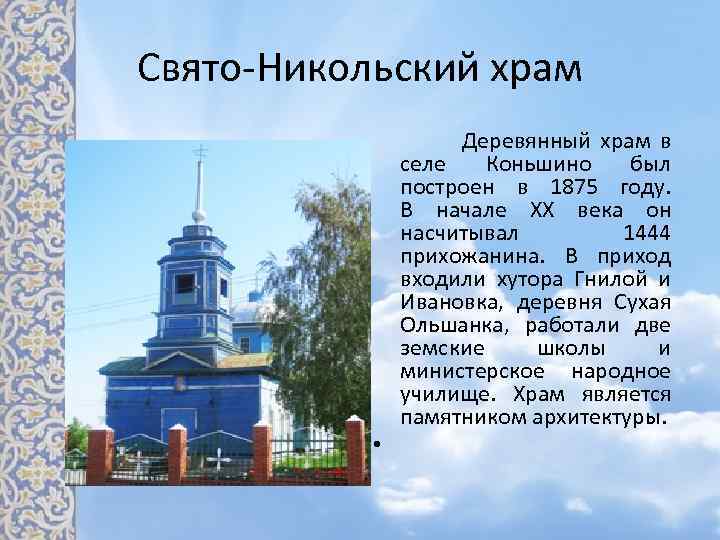 Свято-Никольский храм

Деревянный храм в селе Коньшино был построен в 1875 году. В начале XX века он насчитывал 1444 прихожанина. В приход входили хутора Гнилой и Ивановка, деревня Сухая Ольшанка, работали две земские школы и министерское народное училище. Храм является памятником архитектуры.